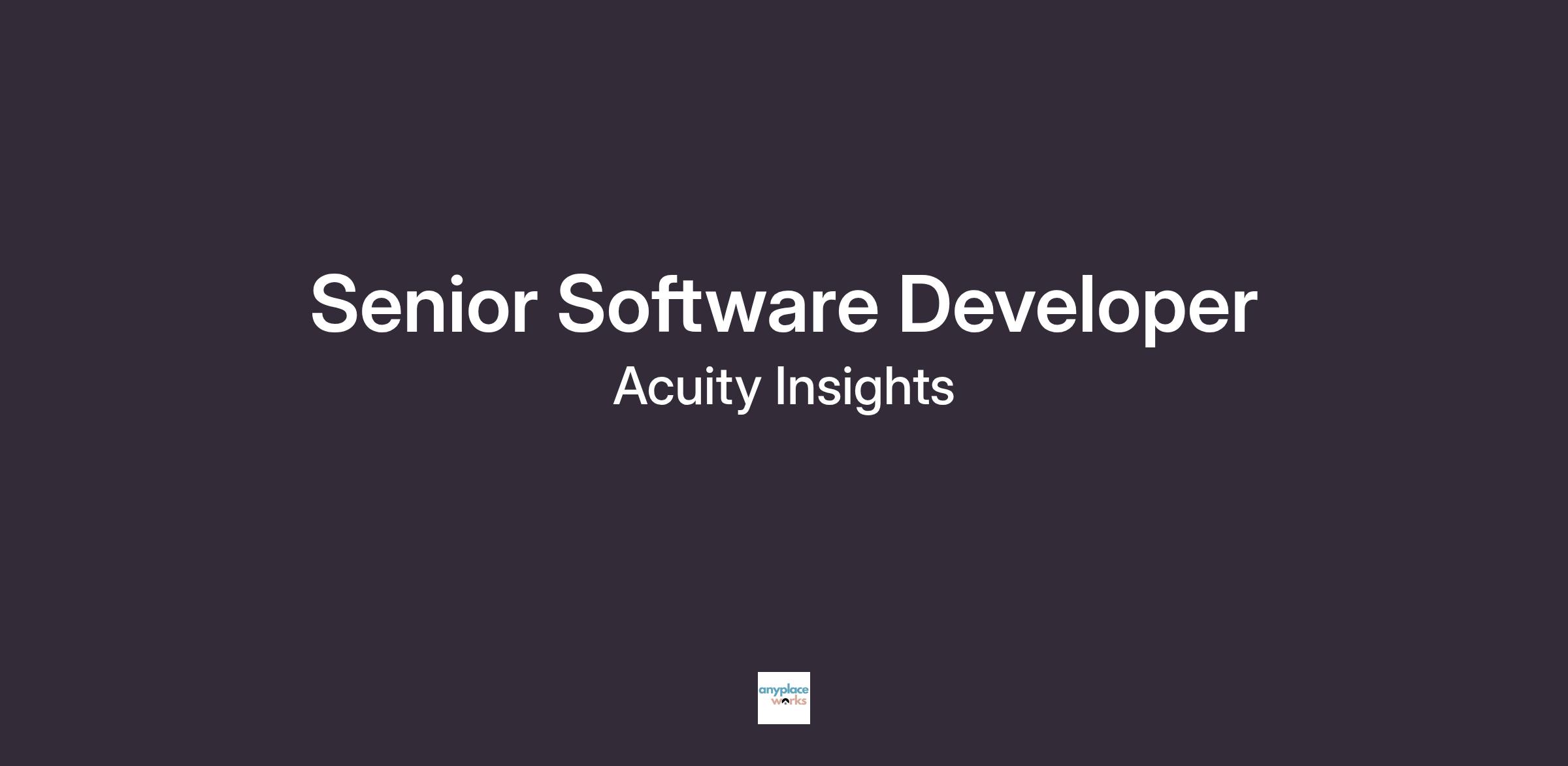 Senior Software Developer

Acuity Insights

anyplace works